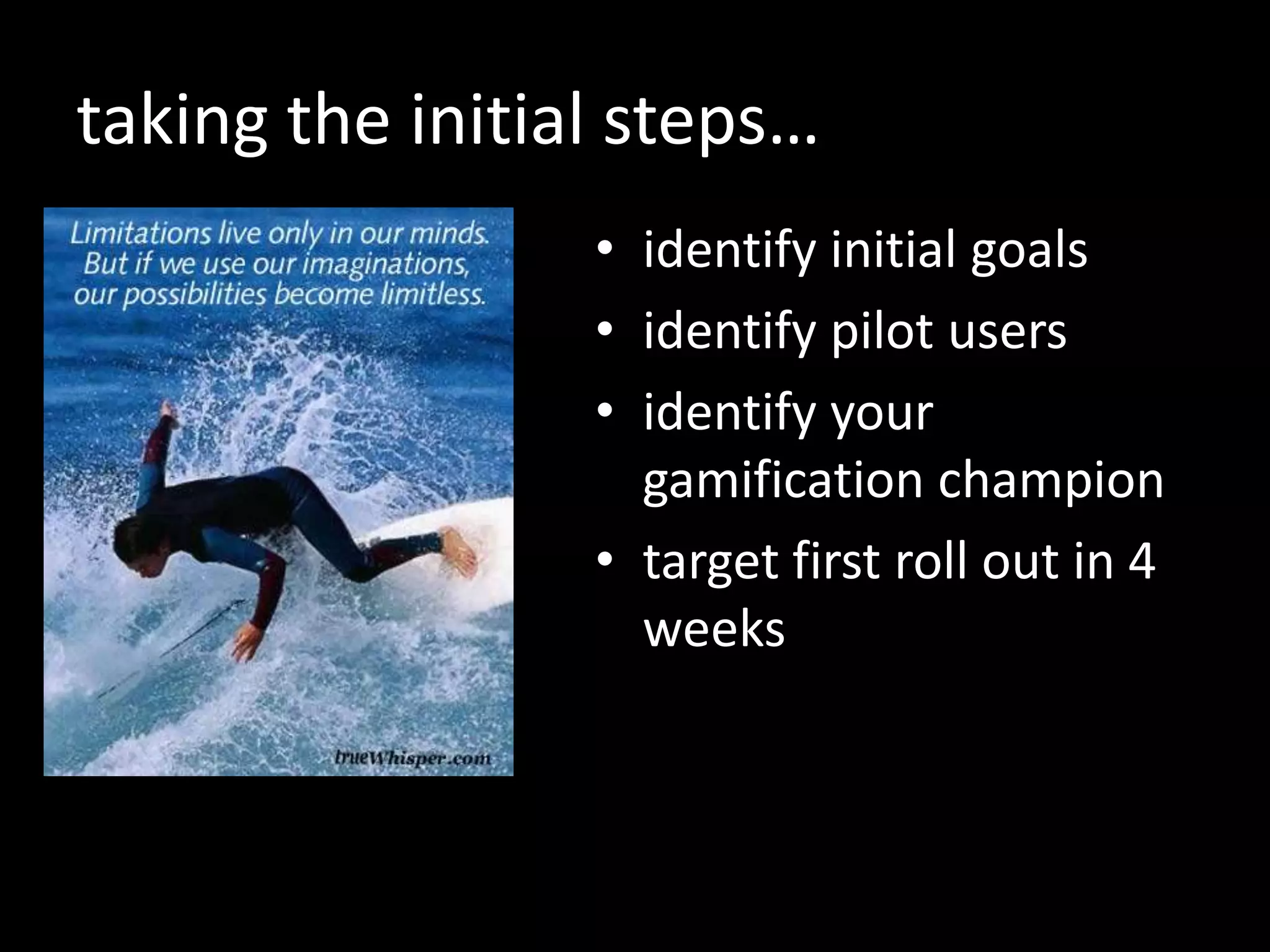 taking the initial steps…

Limitations live only in our minds. But if we use our imaginations, our possibilities become limitless.

trueWhisper.com

• identify initial goals
• identify pilot users
• identify your gamification champion
• target first roll out in 4 weeks